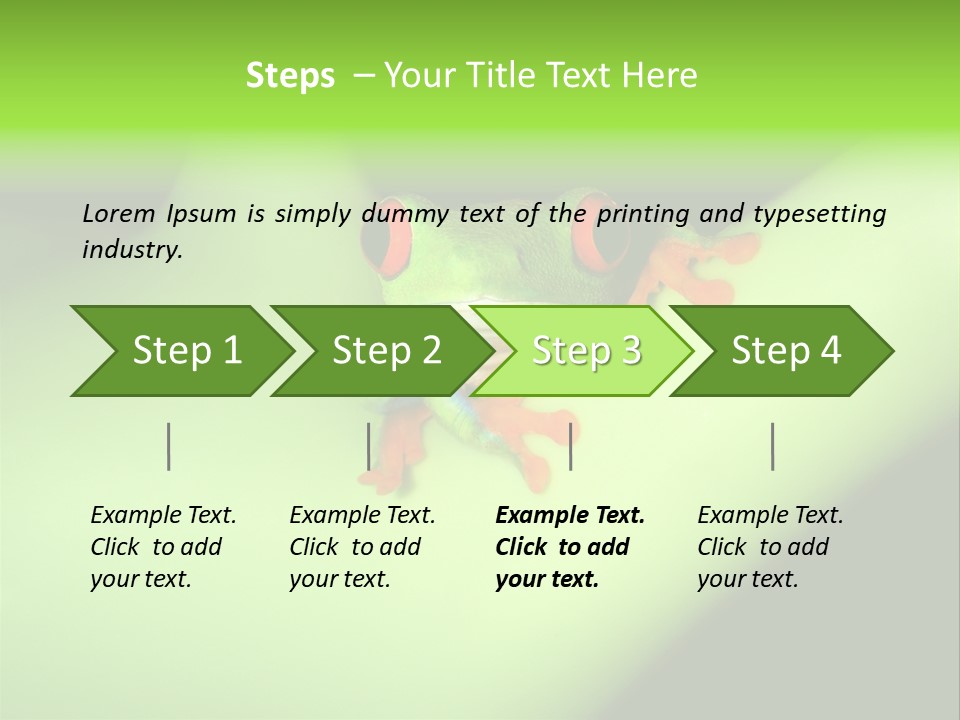 Steps – Your Title Text Here

Lorem Ipsum is simply dummy text of the printing and typesetting industry.

Step 1

Step 2

Step 3

Step 4

Example Text. Click to add your text.

Example Text. Click to add your text.

Example Text. Click to add your text.

Example Text. Click to add your text.